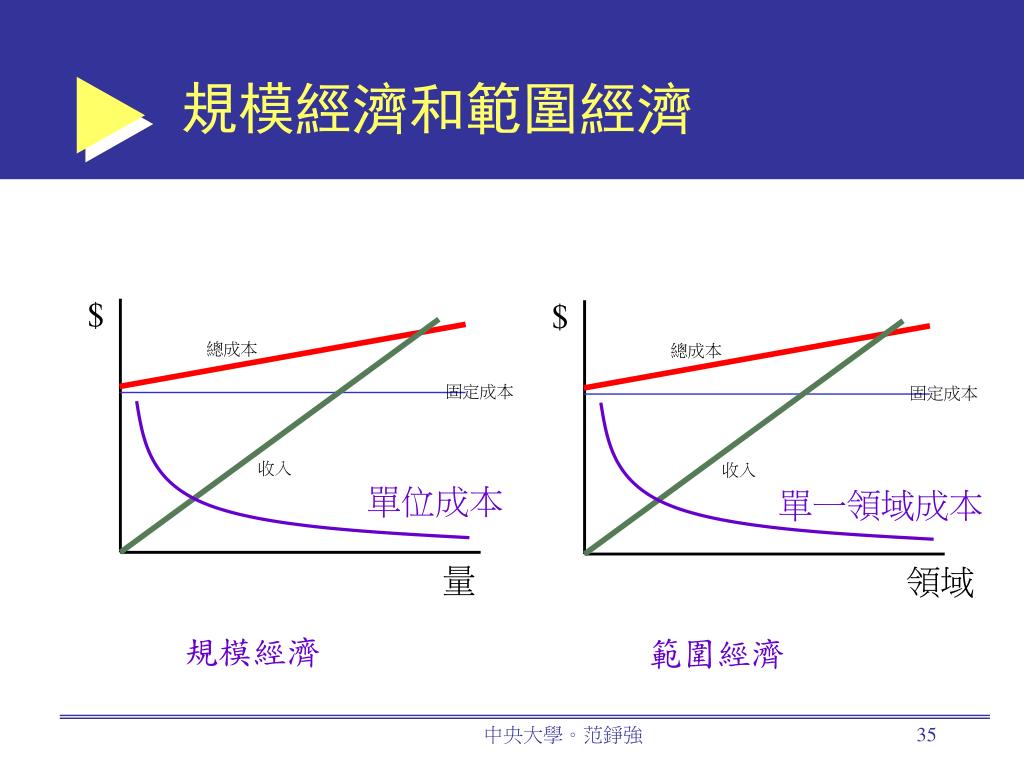 規模經濟和範圍經濟

$

總成本

固定成本

收入

單位成本

量

規模經濟

$

總成本

固定成本

收入

單一領域成本

領域

範圍經濟

中央大學。范錚強

35